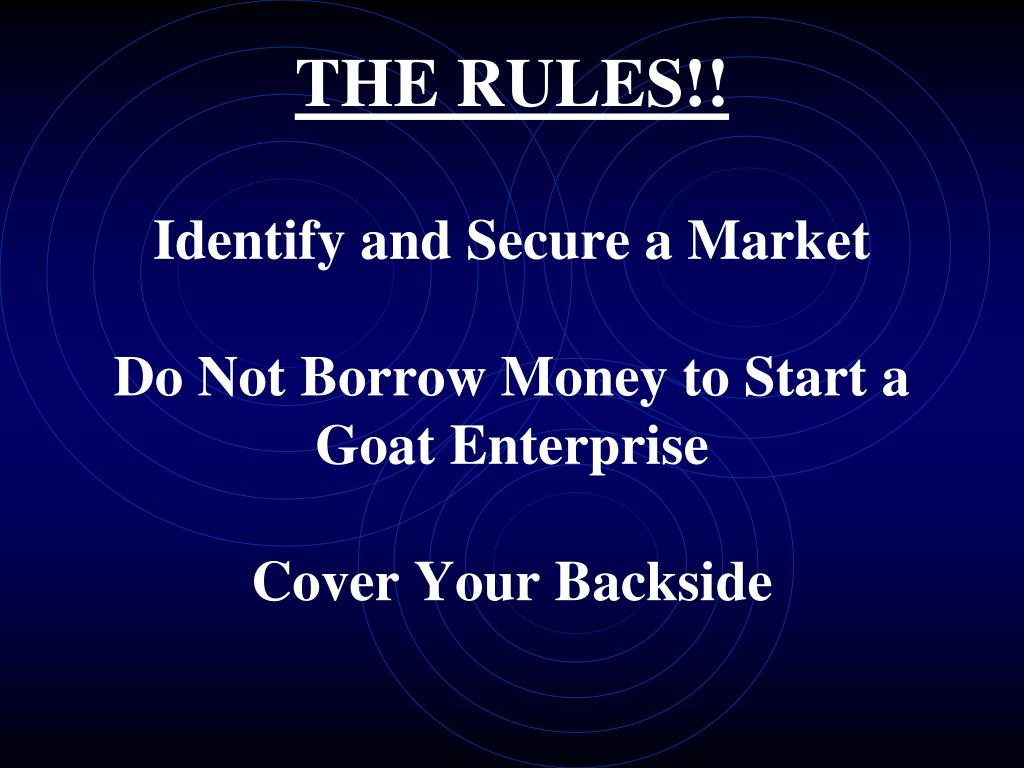 THE RULES!!

Identify and Secure a Market

Do Not Borrow Money to Start a Goat Enterprise

Cover Your Backside